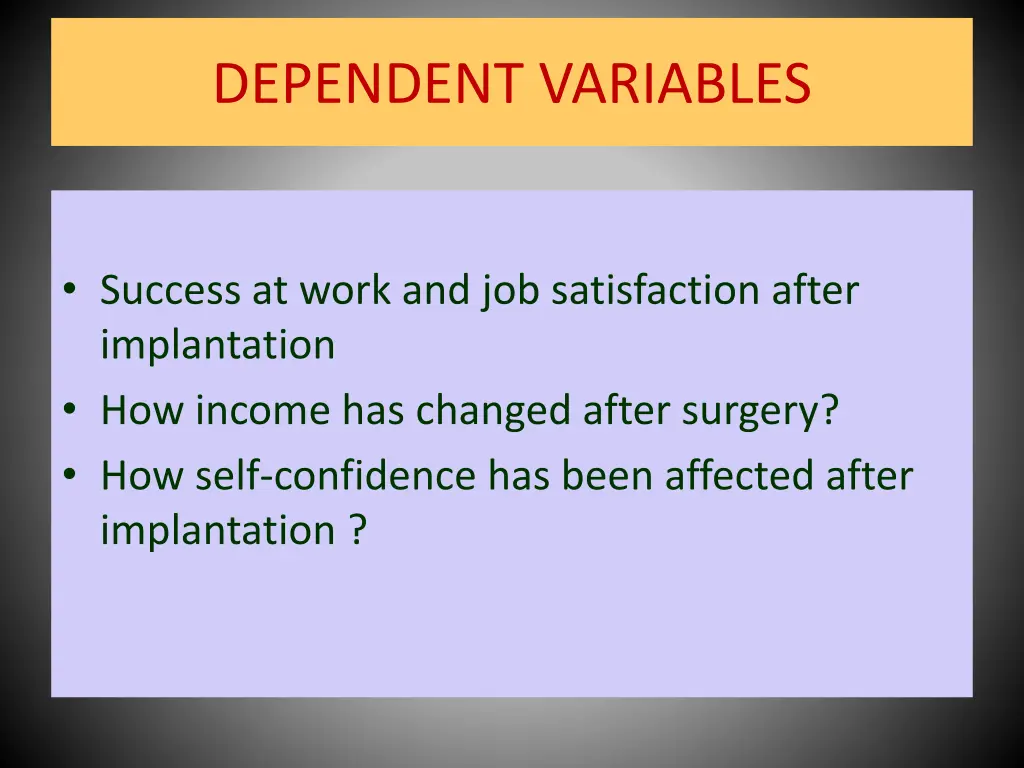 DEPENDENT VARIABLES

• Success at work and job satisfaction after implantation
• How income has changed after surgery?
• How self-confidence has been affected after implantation ?